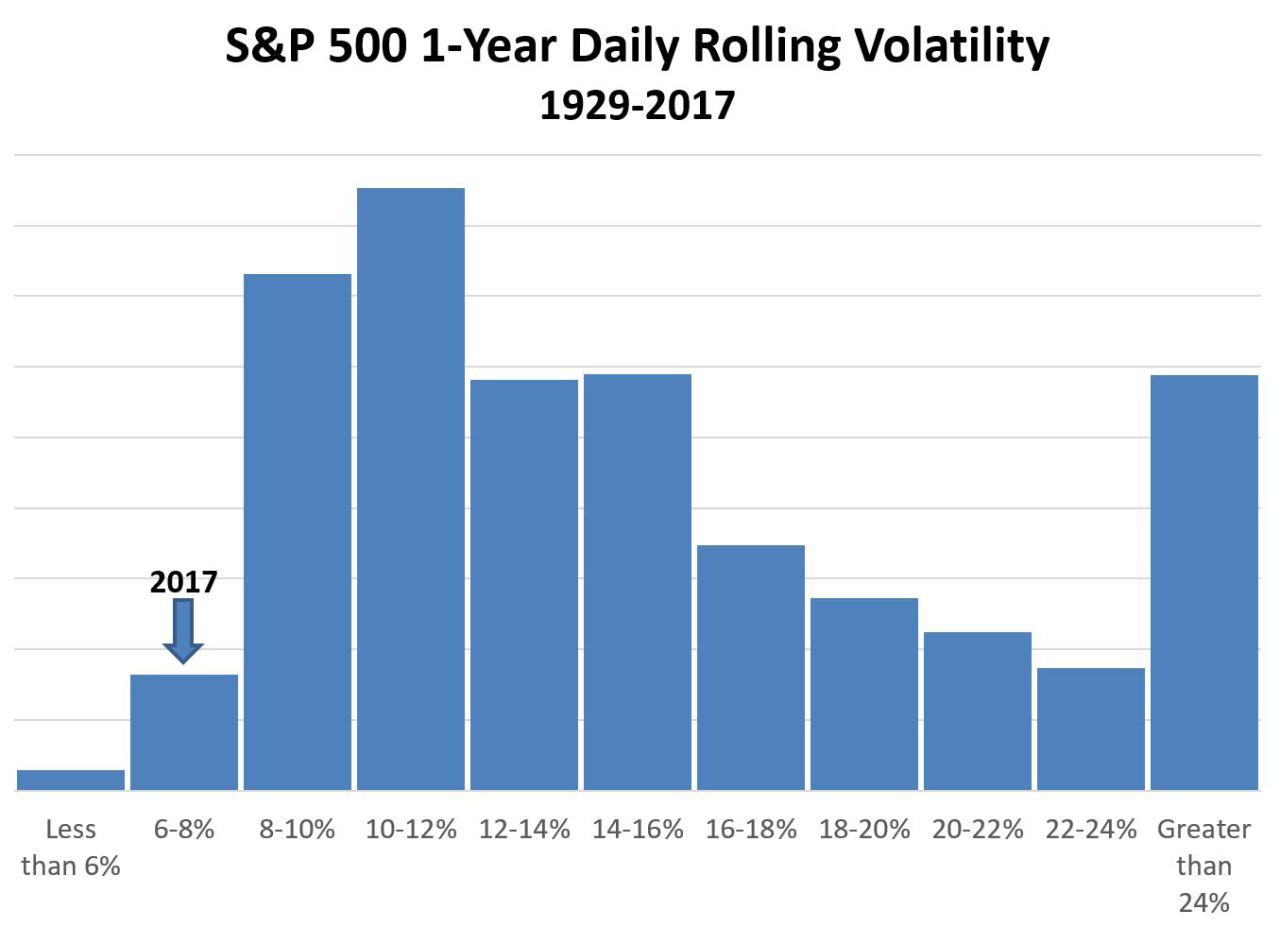 S&P 500 1-Year Daily Rolling Volatility
1929-2017

2017

Less than 6%
6-8%
8-10%
10-12%
12-14%
14-16%
16-18%
18-20%
20-22%
22-24%
Greater than 24%